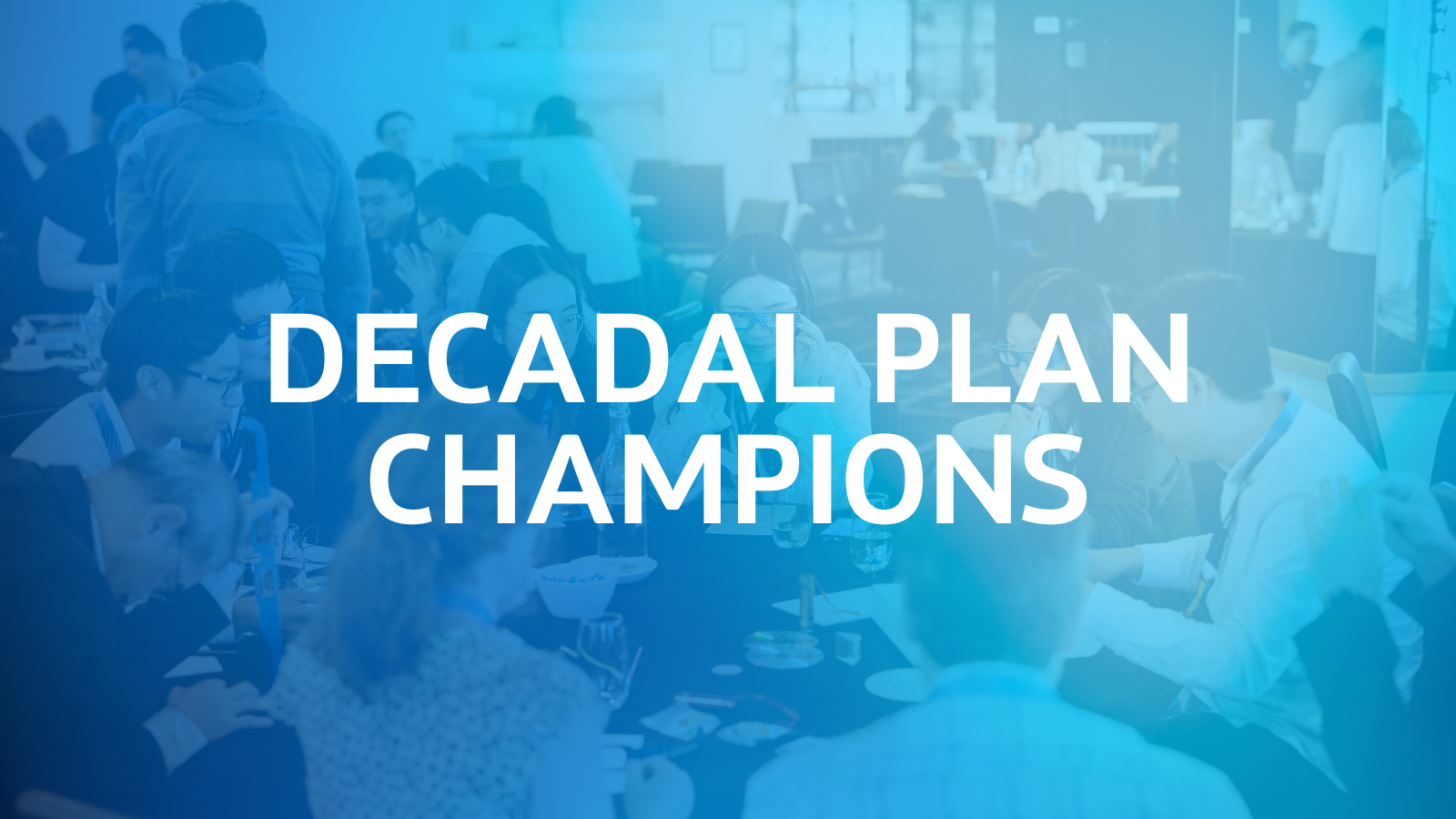 DECADAL PLAN CHAMPIONS